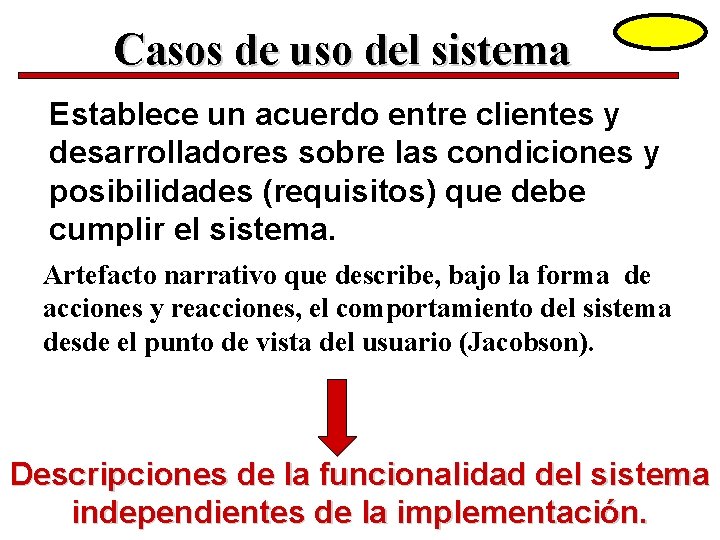 Casos de uso del sistema

Establece un acuerdo entre clientes y desarrolladores sobre las condiciones y posibilidades (requisitos) que debe cumplir el sistema.

Artefacto narrativo que describe, bajo la forma de acciones y reacciones, el comportamiento del sistema desde el punto de vista del usuario (Jacobson).

Descripciones de la funcionalidad del sistema independientes de la implementación.